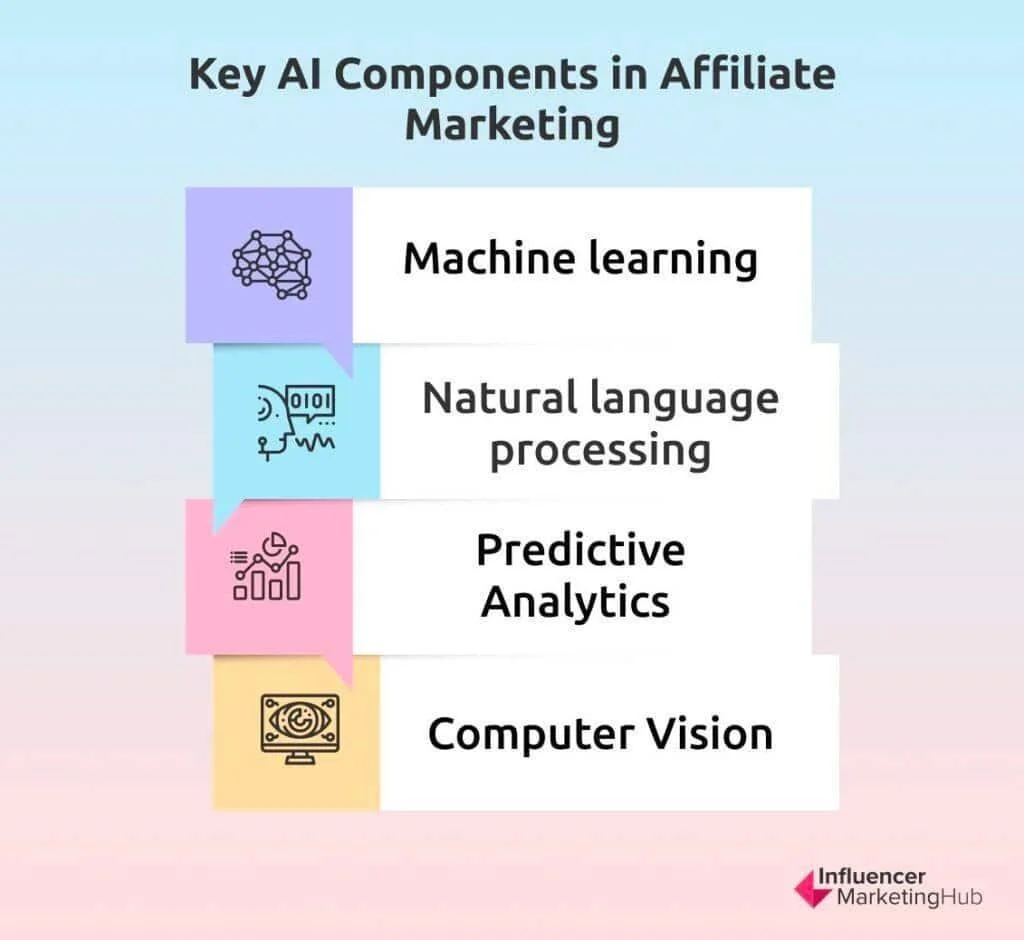 Key AI Components in Affiliate Marketing

Machine learning

0101

Natural language processing

Predictive Analytics

Computer Vision

Influencer MarketingHub